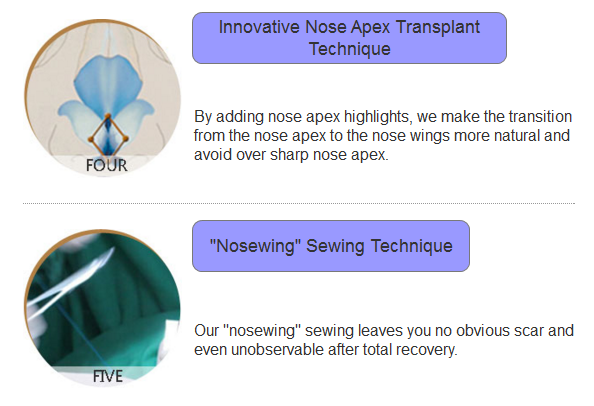 FOUR

Innovative Nose Apex Transplant Technique

By adding nose apex highlights, we make the transition from the nose apex to the nose wings more natural and avoid over sharp nose apex.

FIVE

"Nosewing" Sewing Technique

Our "nosewing" sewing leaves you no obvious scar and even unobservable after total recovery.